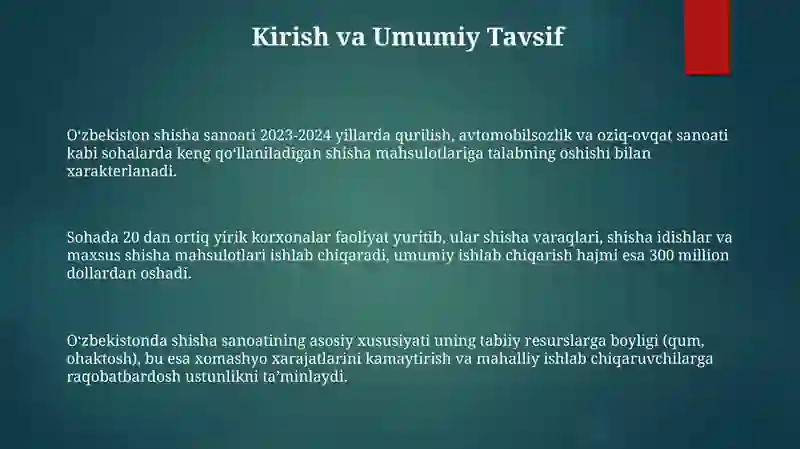 Kirish va Umumiy Tavsif

Oʻzbekiston shisha sanoati 2023-2024 yillarda qurilish, avtomobilsozlik va oziq-ovqat sanoati kabi sohalarda keng qoʻllaniladigan shisha mahsulotlariga talabning oshishi bilan xarakterlanadi.

Sohada 20 dan ortiq yirik korxonalar faoliyat yuritib, ular shisha varaqlari, shisha idishlar va maxsus shisha mahsulotlari ishlab chiqaradi, umumiy ishlab chiqarish hajmi esa 300 million dollardan oshadi.

Oʻzbekistonda shisha sanoatining asosiy xususiyati uning tabiiy resurslarga boyligi (qum, ohaktosh), bu esa xomashyo xarajatlarini kamaytirish va mahalliy ishlab chiqaruvchilarga raqobatbardosh ustunlikni taʼminlaydi.